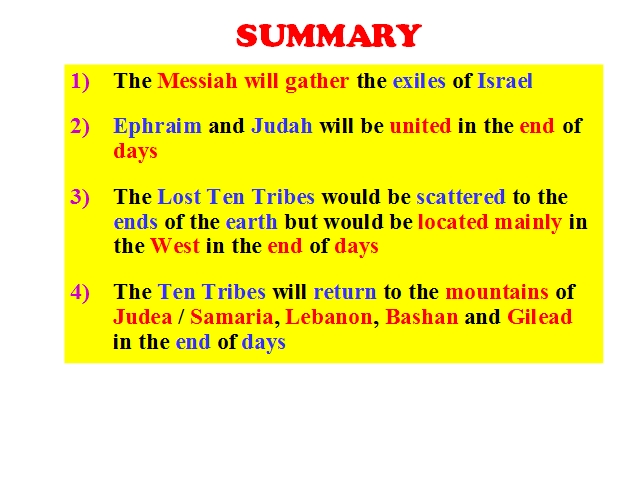 SUMMARY

1) The Messiah will gather the exiles of Israel

2) Ephraim and Judah will be united in the end of days

3) The Lost Ten Tribes would be scattered to the ends of the earth but would be located mainly in the West in the end of days

4) The Ten Tribes will return to the mountains of Judea / Samaria, Lebanon, Bashan and Gilead in the end of days